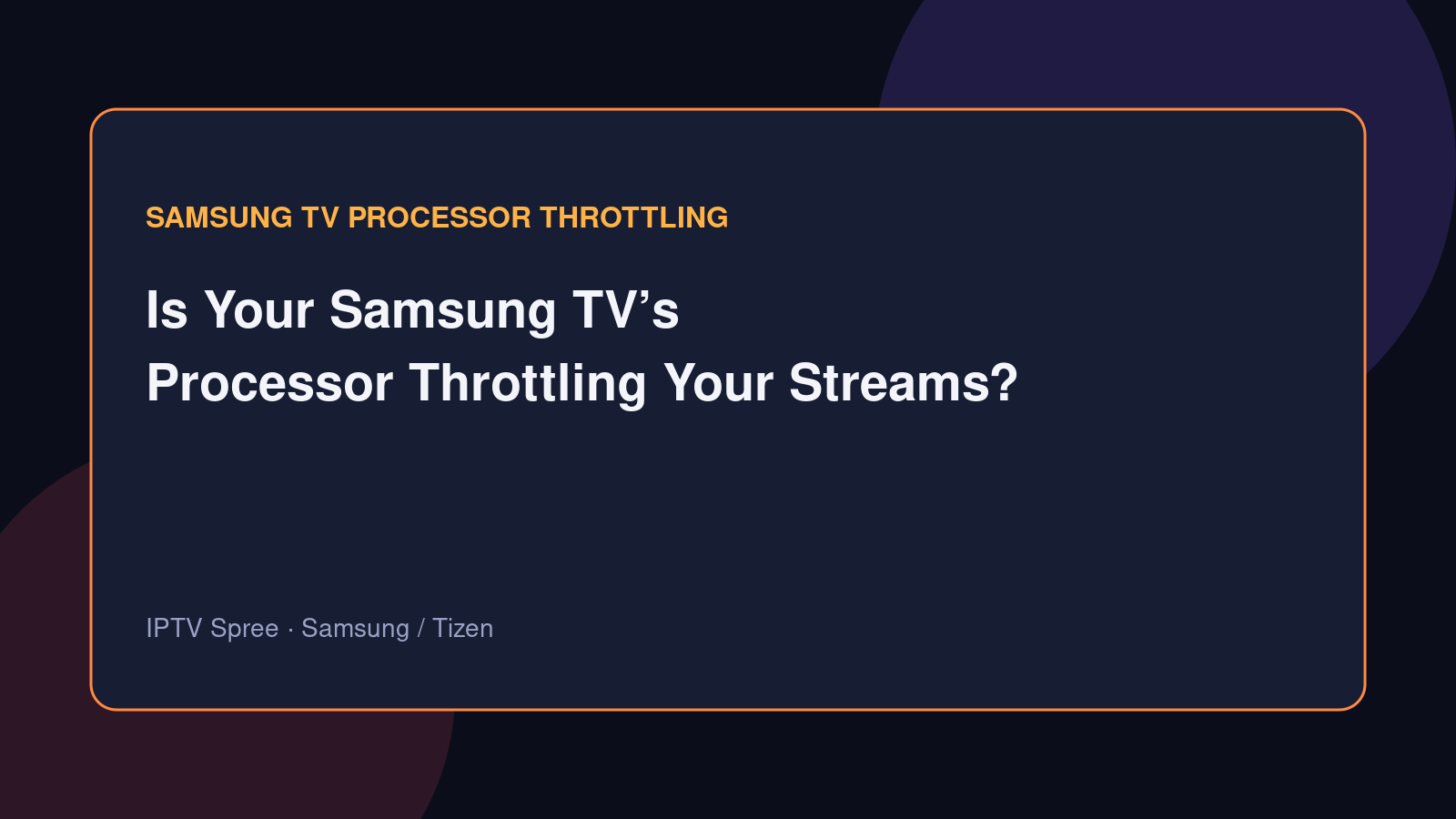 SAMSUNG TV PROCESSOR THROTTLING

Is Your Samsung TV’s Processor Throttling Your Streams?

IPTV Spree · Samsung / Tizen